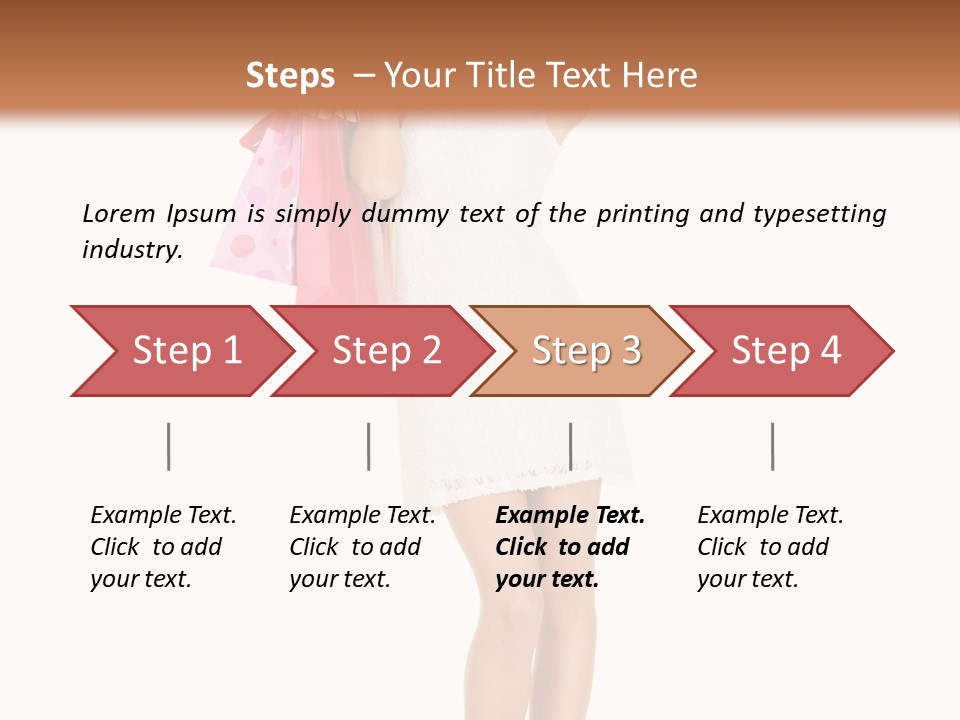 Steps – Your Title Text Here

Lorem Ipsum is simply dummy text of the printing and typesetting industry.

Step 1

Step 2

Step 3

Step 4

Example Text. Click to add your text.

Example Text. Click to add your text.

Example Text. Click to add your text.

Example Text. Click to add your text.